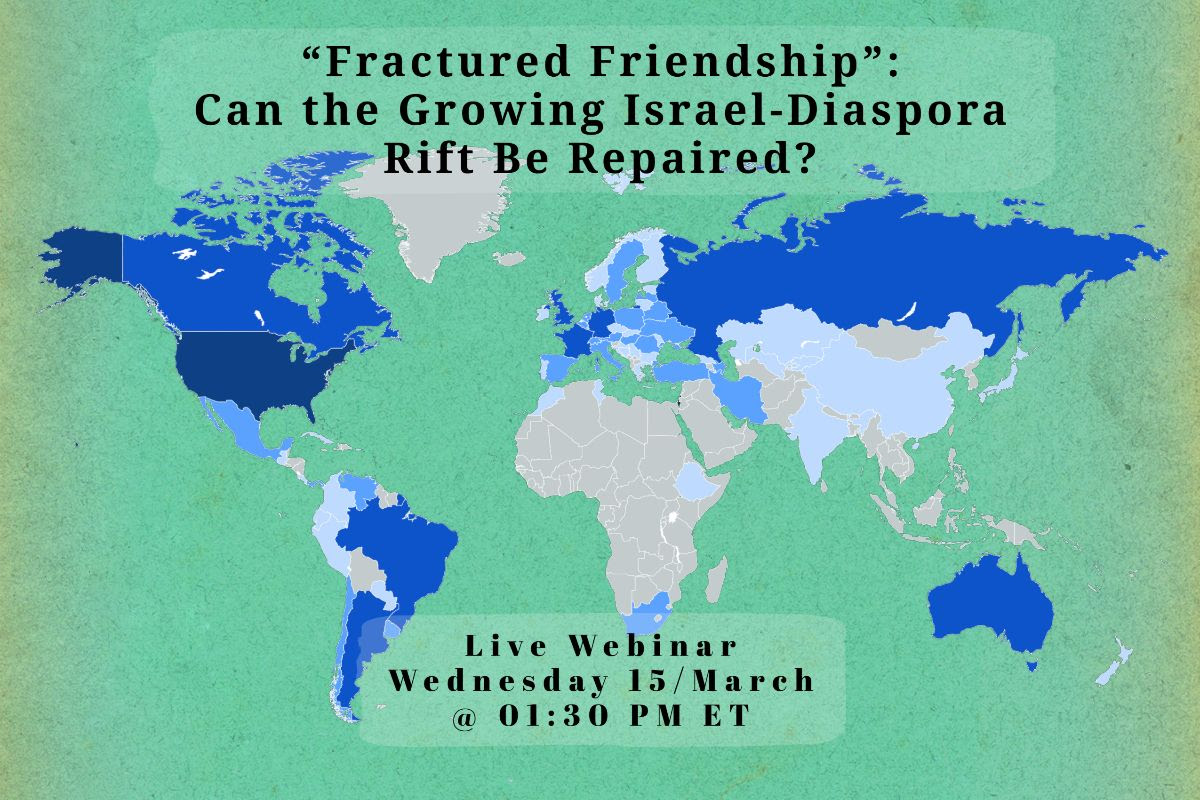 “Fractured Friendship”:
Can the Growing Israel-Diaspora Rift Be Repaired?

Live Webinar
Wednesday 15/March
@ 01:30 PM ET